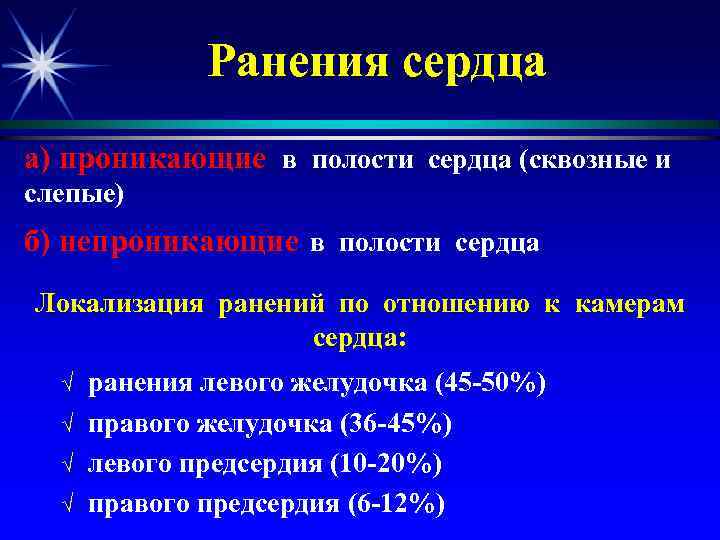 Ранения сердца

а) проникающие в полости сердца (сквозные и слепые)

б) непроникающие в полости сердца

Локализация ранений по отношению к камерам сердца:

√ ранения левого желудочка (45-50%)

√ правого желудочка (36-45%)

√ левого предсердия (10-20%)

√ правого предсердия (6-12%)